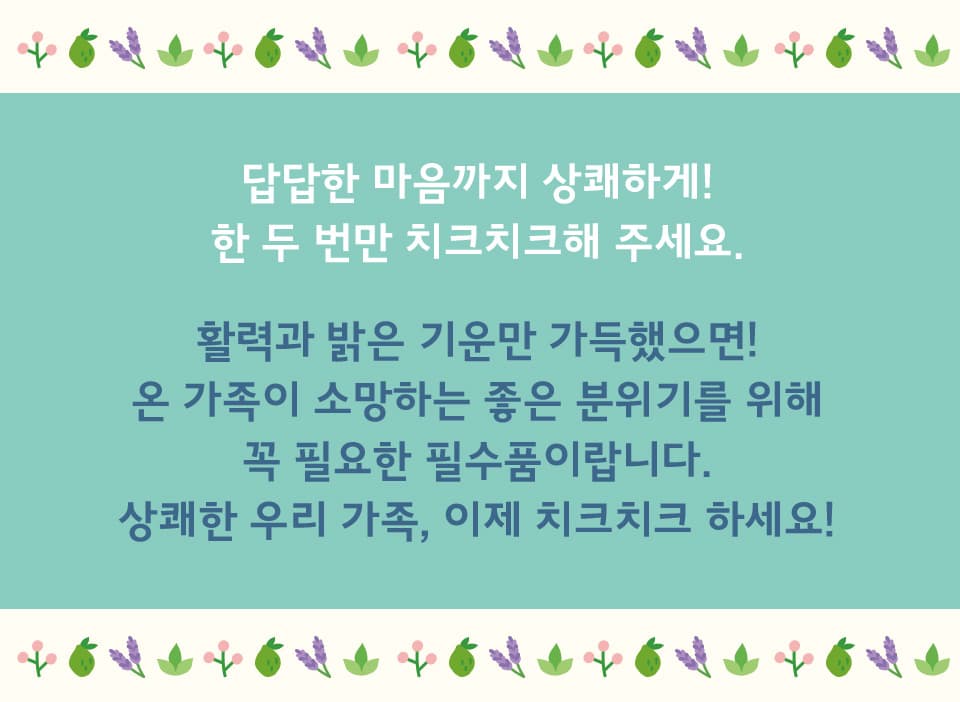 답답한 마음까지 상쾌하게!
한 두 번만 치크치크해 주세요.

활력과 밝은 기운만 가득했으면!
온 가족이 소망하는 좋은 분위기를 위해
꼭 필요한 필수품이랍니다.
상쾌한 우리 가족, 이제 치크치크 하세요!